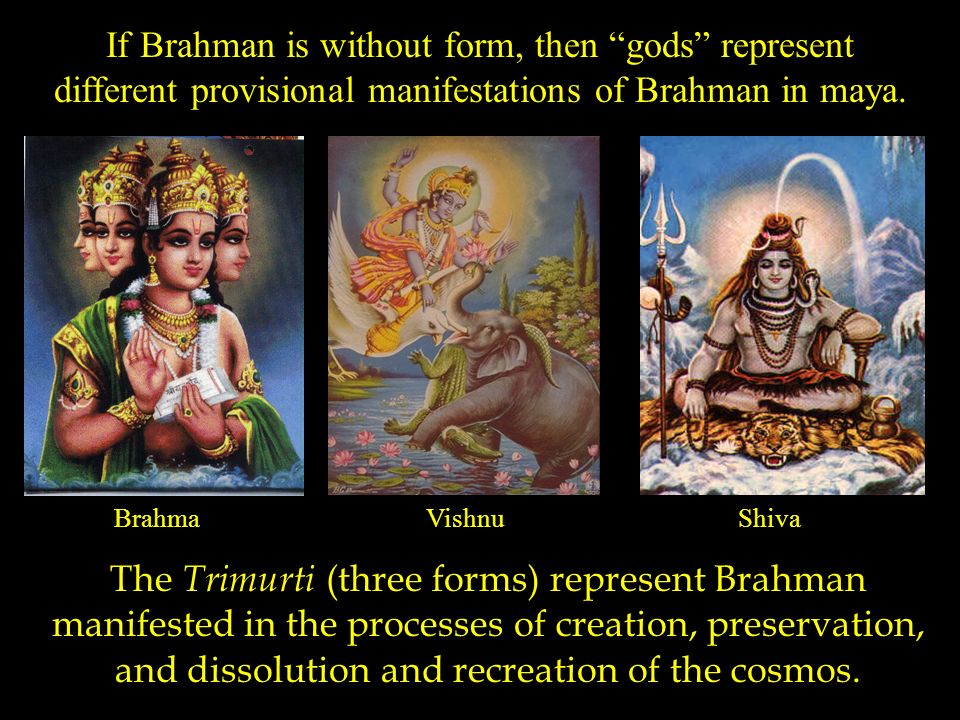 If Brahman is without form, then “gods” represent different provisional manifestations of Brahman in maya.

Brahma

Vishnu

Shiva

The Trimurti (three forms) represent Brahman manifested in the processes of creation, preservation, and dissolution and recreation of the cosmos.